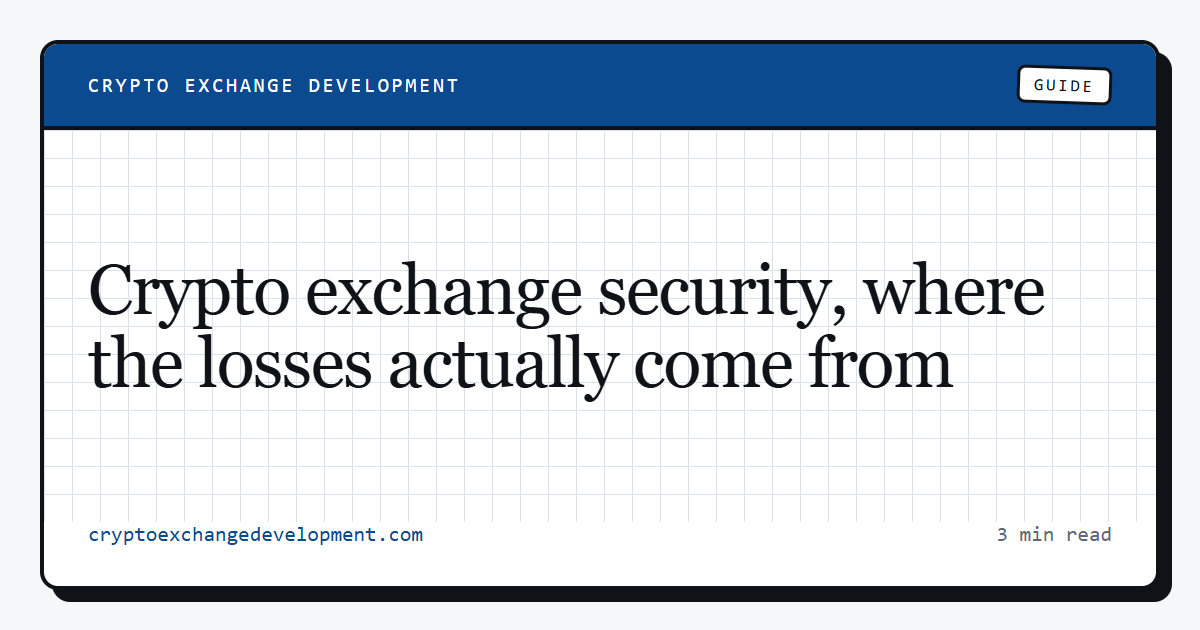 CRYPTO EXCHANGE DEVELOPMENT

GUIDE

Crypto exchange security, where the losses actually come from

cryptoexchangedevelopment.com

3 min read